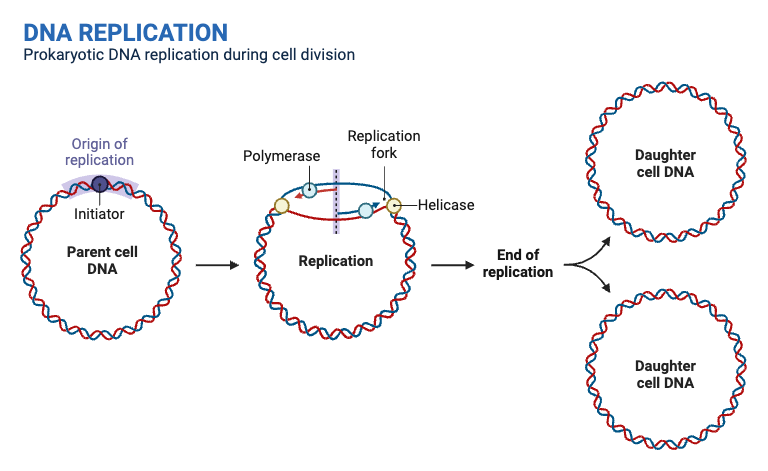 DNA REPLICATION
Prokaryotic DNA replication during cell division

Origin of replication

Initiator

Parent cell DNA

Polymerase

Replication fork

Helicase

Replication

End of replication

Daughter cell DNA

Daughter cell DNA